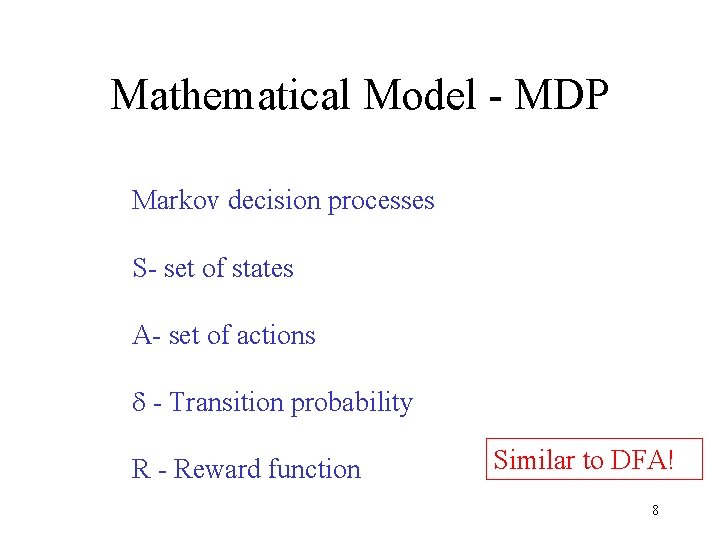 Mathematical Model - MDP

Markov decision processes

S- set of states

A- set of actions

$\delta$ - Transition probability

R - Reward function

Similar to DFA!

8